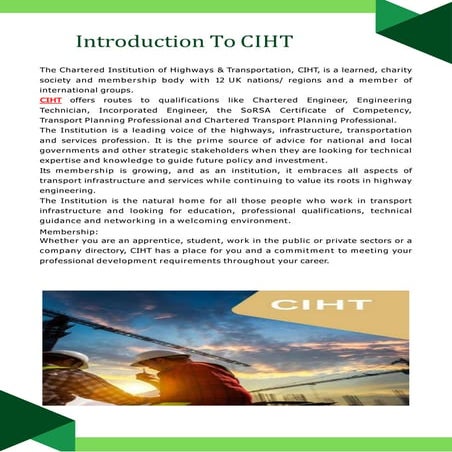 Introduction To CIHT

The Chartered Institution of Highways & Transportation, CIHT, is a learned, charity society and membership body with 12 UK nations/ regions and a member of international groups.
CIHT offers routes to qualifications like Chartered Engineer, Engineering Technician, Incorporated Engineer, the SoRSA Certificate of Competency, Transport Planning Professional and Chartered Transport Planning Professional.
The Institution is a leading voice of the highways, infrastructure, transportation and services profession. It is the prime source of advice for national and local governments and other strategic stakeholders when they are looking for technical expertise and knowledge to guide future policy and investment.
Its membership is growing, and as an institution, it embraces all aspects of transport infrastructure and services while continuing to value its roots in highway engineering.
The Institution is the natural home for all those people who work in transport infrastructure and looking for education, professional qualifications, technical guidance and networking in a welcoming environment.
Membership:
Whether you are an apprentice, student, work in the public or private sectors or a company directory, CIHT has a place for you and a commitment to meeting your professional development requirements throughout your career.

CIHT